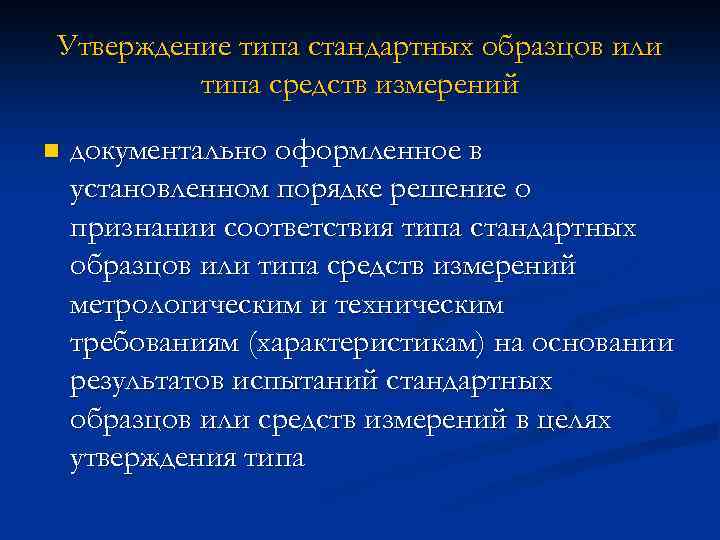 Утверждение типа стандартных образцов или типа средств измерений

документально оформленное в установленном порядке решение о признании соответствия типа стандартных образцов или типа средств измерений метрологическим и техническим требованиям (характеристикам) на основании результатов испытаний стандартных образцов или средств измерений в целях утверждения типа